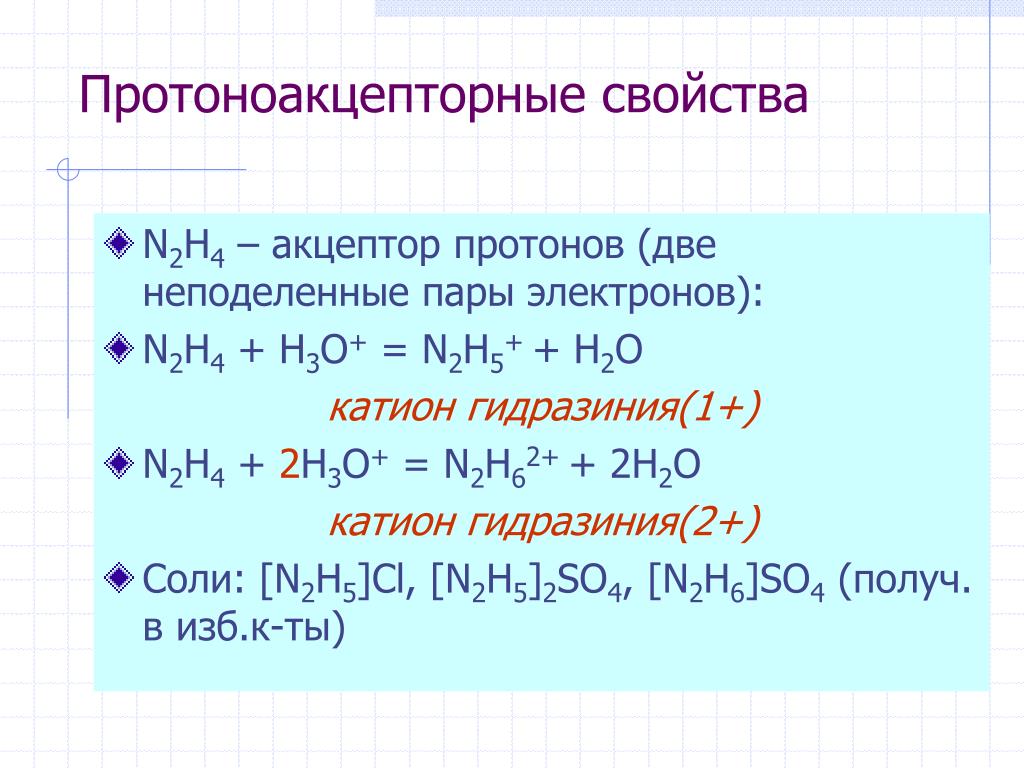 Протоноакцепторные свойства

$N_2H_4$ – акцептор протонов (две неподеленные пары электронов):

$N_2H_4 + H_3O^+ = N_2H_5^+ + H_2O$

катион гидразиния(1+)

$N_2H_4 + 2H_3O^+ = N_2H_6^{2+} + 2H_2O$

катион гидразиния(2+)

Соли: $[N_2H_5]Cl$, $[N_2H_5]_2SO_4$, $[N_2H_6]SO_4$ (получ. в изб.к-ты)